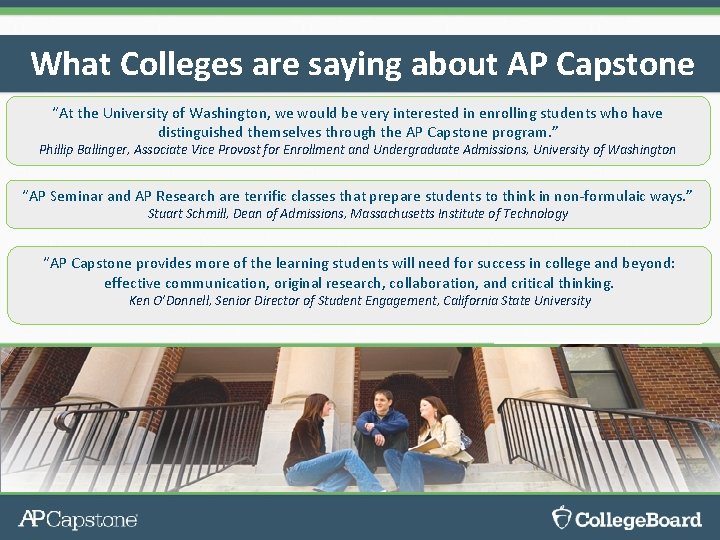 What Colleges are saying about AP Capstone

"At the University of Washington, we would be very interested in enrolling students who have distinguished themselves through the AP Capstone program."
Phillip Ballinger, Associate Vice Provost for Enrollment and Undergraduate Admissions, University of Washington

"AP Seminar and AP Research are terrific classes that prepare students to think in non-formulaic ways."
Stuart Schmill, Dean of Admissions, Massachusetts Institute of Technology

"AP Capstone provides more of the learning students will need for success in college and beyond: effective communication, original research, collaboration, and critical thinking.
Ken O'Donnell, Senior Director of Student Engagement, California State University

AP Capstone

CollegeBoard